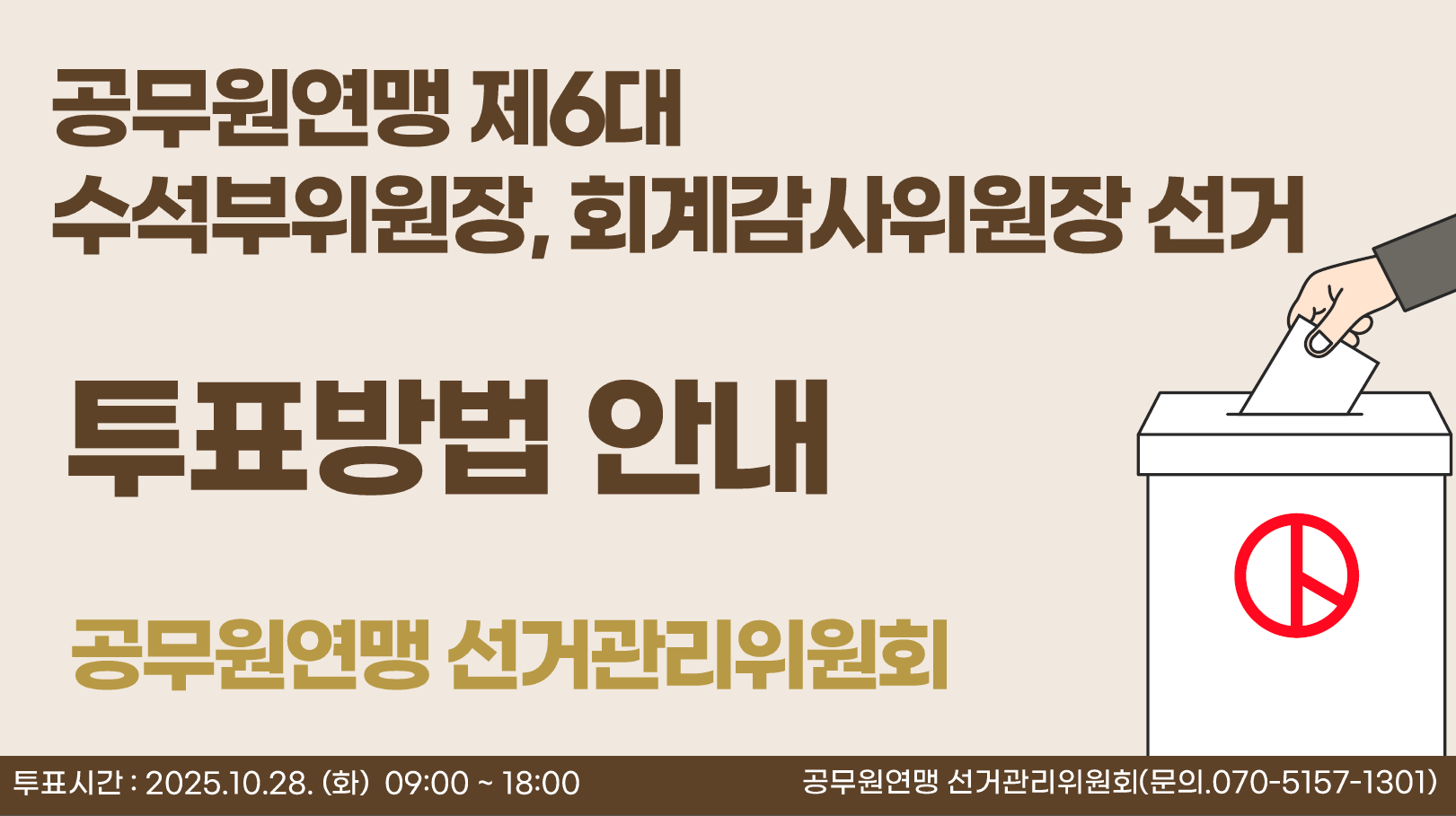 공무원연맹 제6대
수석부위원장, 회계감사위원장 선거

투표방법 안내

공무원연맹 선거관리위원회

투표시간 : 2025.10.28. (화) 09:00 ~ 18:00

공무원연맹 선거관리위원회(문의.070-5157-1301)